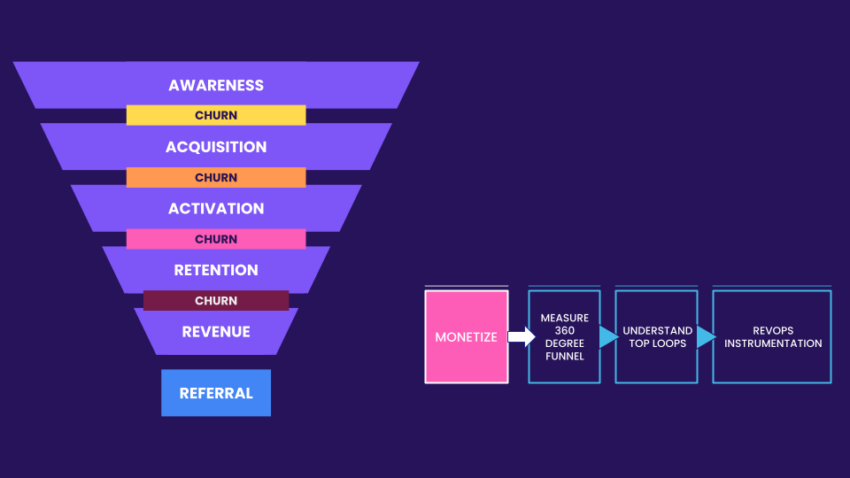 AWARENESS
CHURN
ACQUISITION
CHURN
ACTIVATION
CHURN
RETENTION
CHURN
REVENUE
REFERRAL

MONETIZE
MEASURE 360 DEGREE FUNNEL
UNDERSTAND TOP LOOPS
REVOPS INSTRUMENTATION